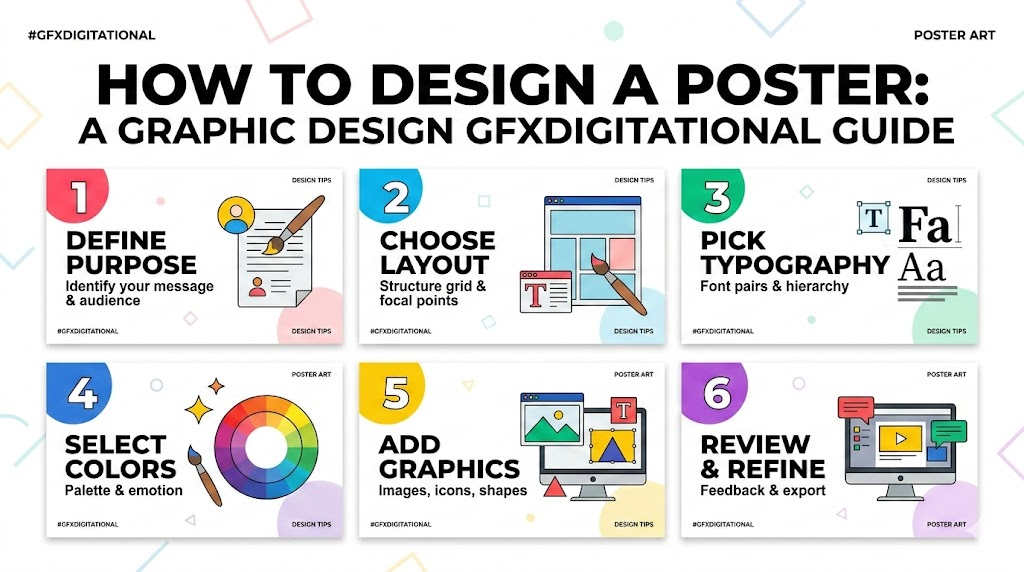 #GFXDIGITATIONAL

POSTER ART

HOW TO DESIGN A POSTER:
A GRAPHIC DESIGN GFXDIGITATIONAL GUIDE

1
DESIGN TIPS
DEFINE PURPOSE
Identify your message & audience
#GFXDIGITATIONAL
DESIGN TIPS

2
DESIGN TIPS
CHOOSE LAYOUT
Structure grid & focal points
T
#GFXDIGITATIONAL
DESIGN TIPS

3
DESIGN TIPS
PICK TYPOGRAPHY
Font pairs & hierarchy
T Fa Aa
#GFXDIGITATIONAL
DESIGN TIPS

4
POSTER ART
SELECT COLORS
Palette & emotion
#GFXDIGITATIONAL
DESIGN TIPS

5
POSTER ART
ADD GRAPHICS
Images, icons, shapes
T
#GFXDIGITATIONAL
DESIGN TIPS

6
POSTER ART
REVIEW & REFINE
Feedback & export
#GFXDIGITATIONAL
POSTER ART